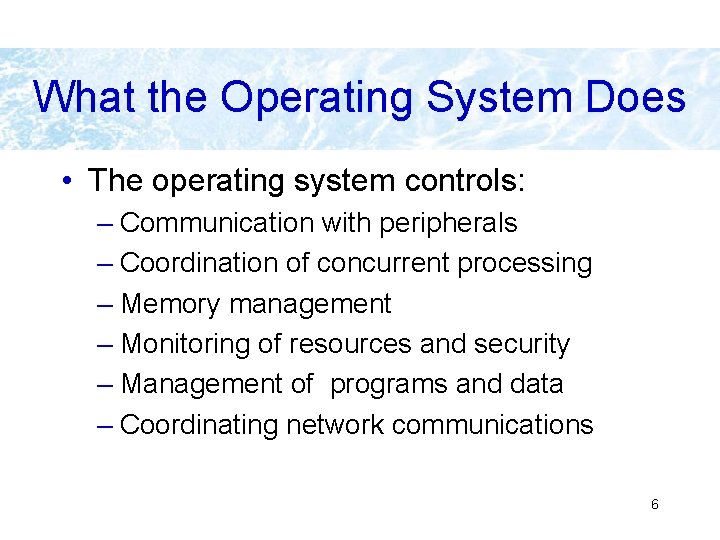 What the Operating System Does

• The operating system controls:
– Communication with peripherals
– Coordination of concurrent processing
– Memory management
– Monitoring of resources and security
– Management of programs and data
– Coordinating network communications

6